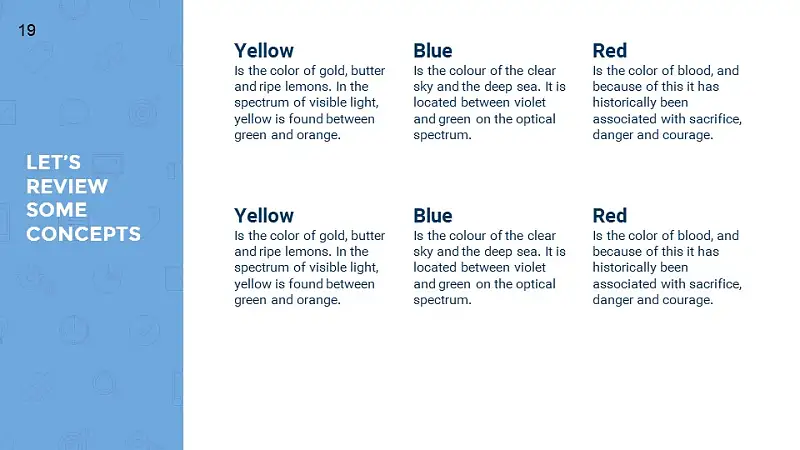 19

LET'S REVIEW SOME CONCEPTS

Yellow
Is the color of gold, butter and ripe lemons. In the spectrum of visible light, yellow is found between green and orange.

Blue
Is the colour of the clear sky and the deep sea. It is located between violet and green on the optical spectrum.

Red
Is the color of blood, and because of this it has historically been associated with sacrifice, danger and courage.

Yellow
Is the color of gold, butter and ripe lemons. In the spectrum of visible light, yellow is found between green and orange.

Blue
Is the colour of the clear sky and the deep sea. It is located between violet and green on the optical spectrum.

Red
Is the color of blood, and because of this it has historically been associated with sacrifice, danger and courage.